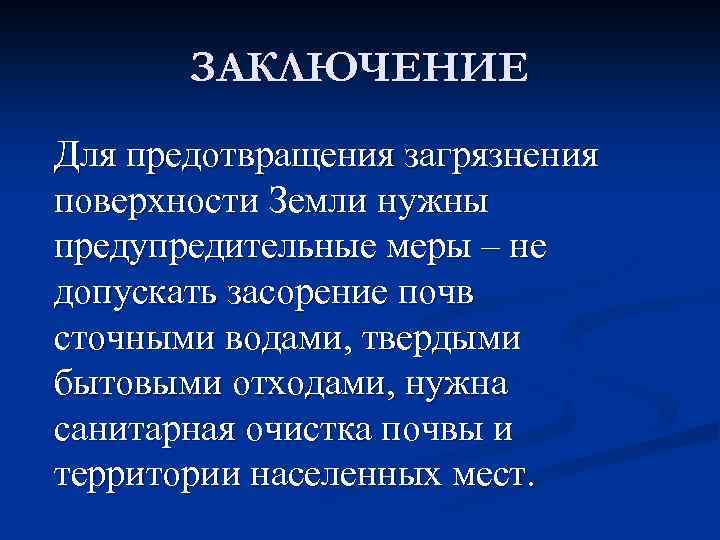 ЗАКЛЮЧЕНИЕ

Для предотвращения загрязнения поверхности Земли нужны предупредительные меры – не допускать засорение почв сточными водами, твердыми бытовыми отходами, нужна санитарная очистка почвы и территории населенных мест.